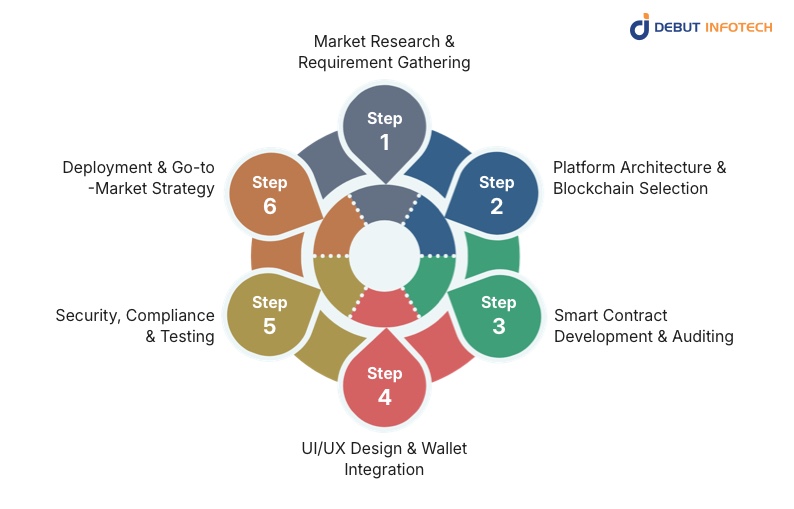 DEBUT INFOTECH

Market Research & Requirement Gathering

Step 1

Platform Architecture & Blockchain Selection

Step 2

Smart Contract Development & Auditing

Step 3

UI/UX Design & Wallet Integration

Step 4

Security, Compliance & Testing

Step 5

Deployment & Go-to -Market Strategy

Step 6